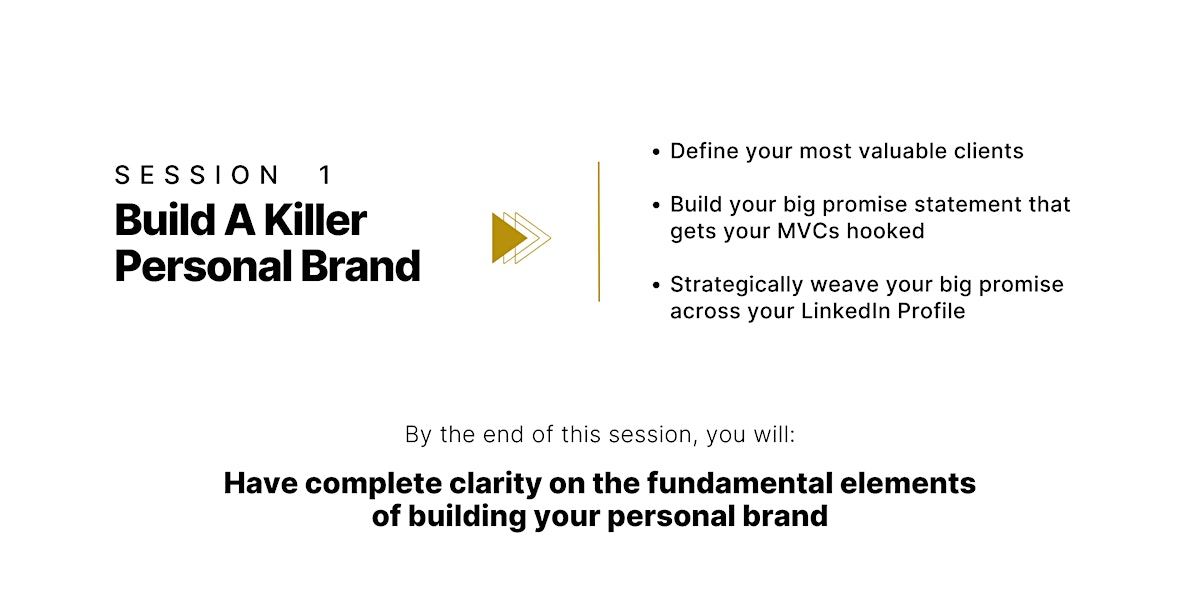 SESSION 1
Build A Killer Personal Brand

• Define your most valuable clients

• Build your big promise statement that gets your MVCs hooked

• Strategically weave your big promise across your LinkedIn Profile

By the end of this session, you will:

Have complete clarity on the fundamental elements of building your personal brand